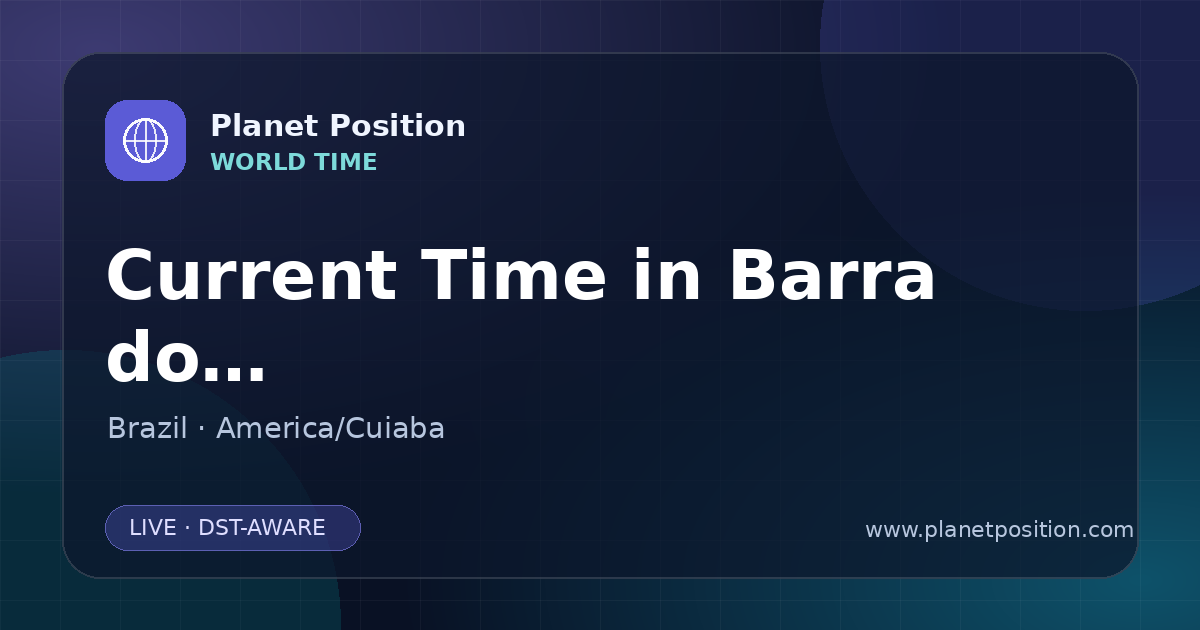 Planet Position
WORLD TIME

Current Time in Barra do...

Brazil · America/Cuiaba

LIVE · DST-AWARE

www.planetposition.com